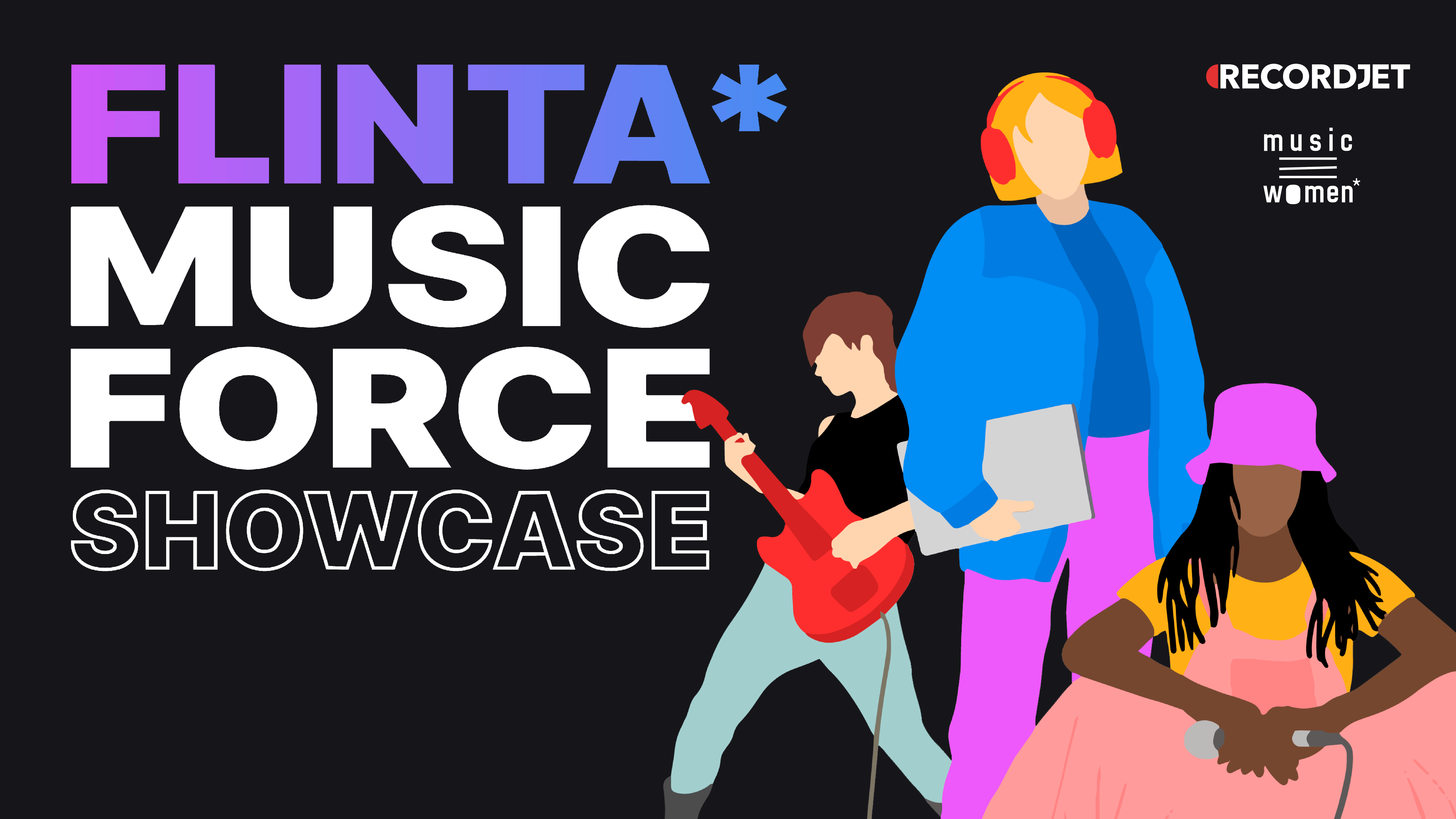 FLINTA*
MUSIC
FORCE
SHOWCASE

RECORDJET

music
women*